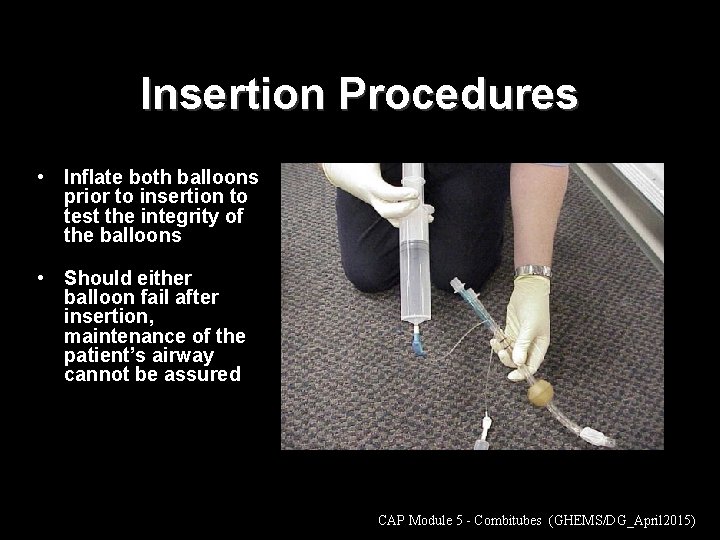 Insertion Procedures

• Inflate both balloons prior to insertion to test the integrity of the balloons

• Should either balloon fail after insertion, maintenance of the patient's airway cannot be assured

CAP Module 5 - Combitubes (GHEMS/DG_April2015)